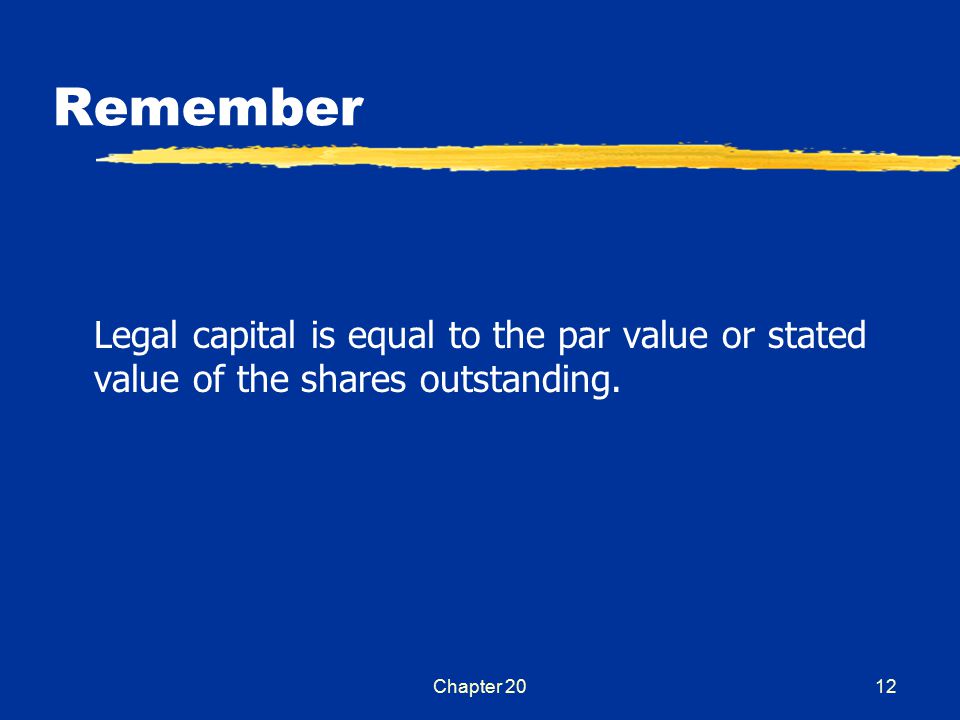 Remember

Legal capital is equal to the par value or stated value of the shares outstanding.

Chapter 20

12